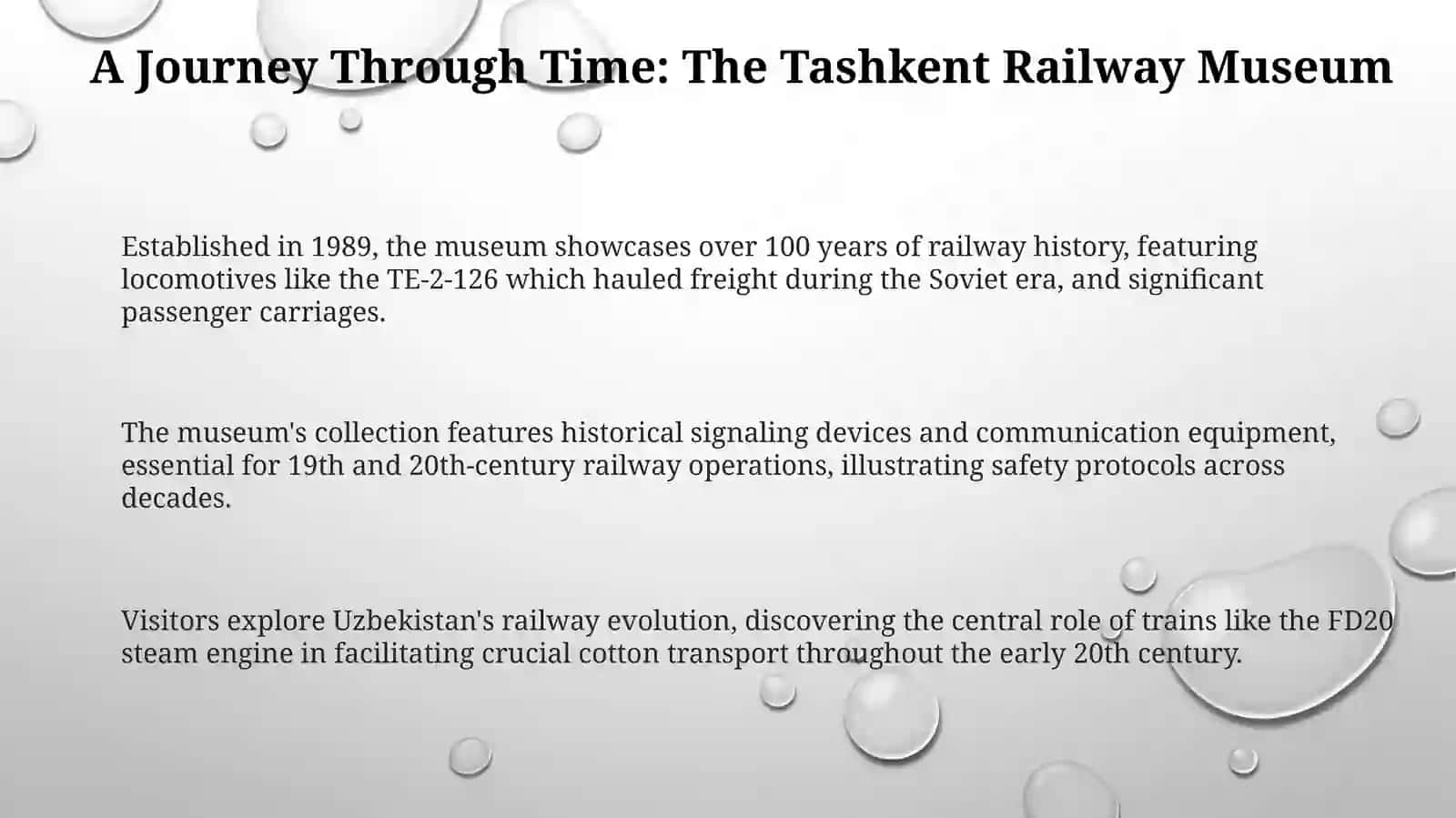 A Journey Through Time: The Tashkent Railway Museum

Established in 1989, the museum showcases over 100 years of railway history, featuring locomotives like the TE-2-126 which hauled freight during the Soviet era, and significant passenger carriages.

The museum's collection features historical signaling devices and communication equipment, essential for 19th and 20th-century railway operations, illustrating safety protocols across decades.

Visitors explore Uzbekistan's railway evolution, discovering the central role of trains like the FD20 steam engine in facilitating crucial cotton transport throughout the early 20th century.